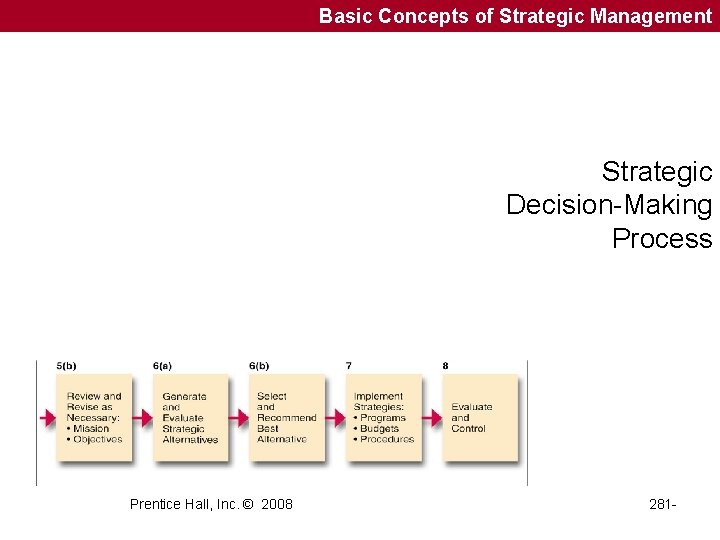 Basic Concepts of Strategic Management

Strategic Decision-Making Process

5(b)
Review and Revise as Necessary:
• Mission
• Objectives

6(a)
Generate and Evaluate Strategic Alternatives

6(b)
Select and Recommend Best Alternative

7
Implement Strategies:
• Programs
• Budgets
• Procedures

8
Evaluate and Control

Prentice Hall, Inc. © 2008

281-